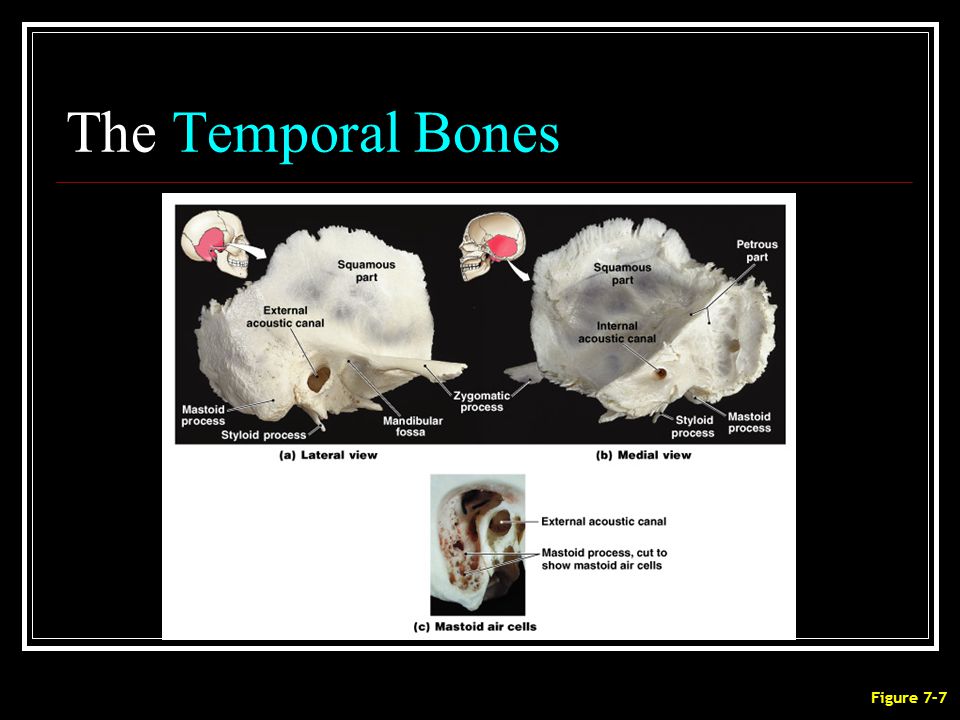 The Temporal Bones

Squamous part

External acoustic canal

Mastoid process

Styloid process

Mandibular fossa

Zygomatic process

(a) Lateral view

Squamous part

Petrous part

Internal acoustic canal

Styloid process

Mastoid process

(b) Medial view

External acoustic canal

Mastoid process, cut to show mastoid air cells

(c) Mastoid air cells

Figure 7-7